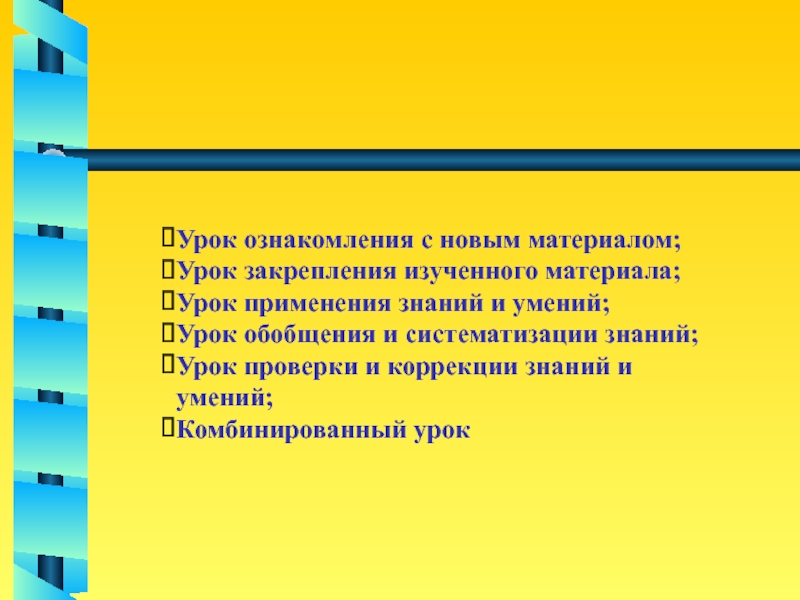 Урок ознакомления с новым материалом;
Урок закрепления изученного материала;
Урок применения знаний и умений;
Урок обобщения и систематизации знаний;
Урок проверки и коррекции знаний и умений;
Комбинированный урок